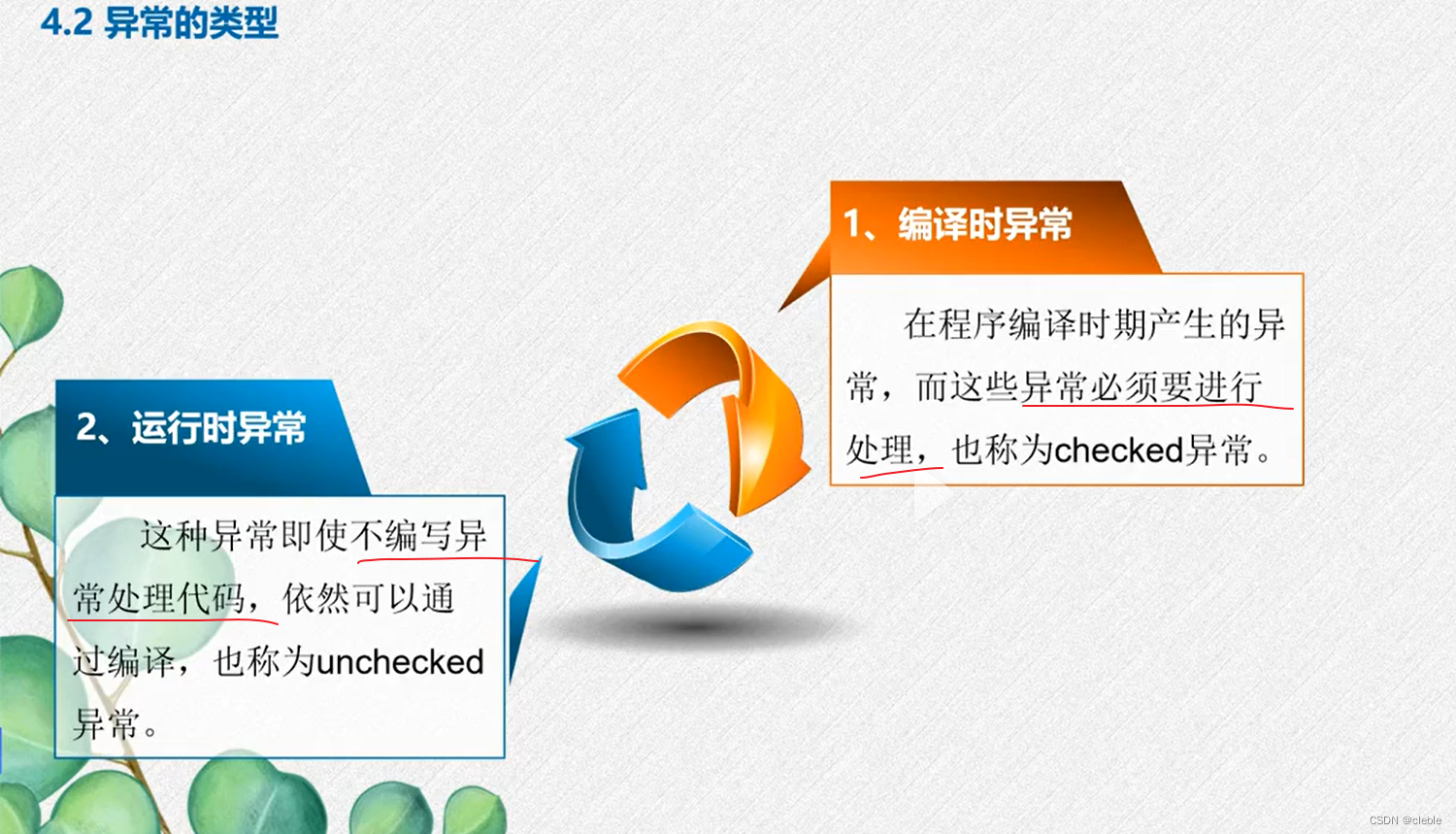 4.2 异常的类型

1、编译时异常

在程序编译时期产生的异常，而这些异常必须要进行处理，也称为checked异常。

2、运行时异常

这种异常即使不编写异常处理代码，依然可以通过编译，也称为unchecked异常。

CSDN @cleble